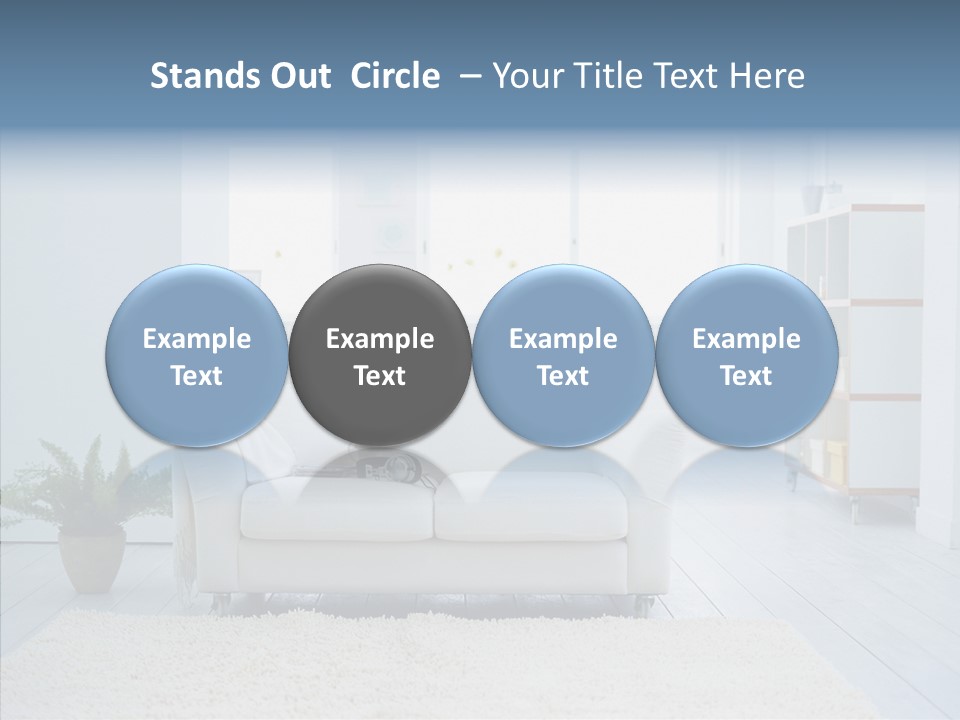 Stands Out Circle – Your Title Text Here

Example Text

Example Text

Example Text

Example Text